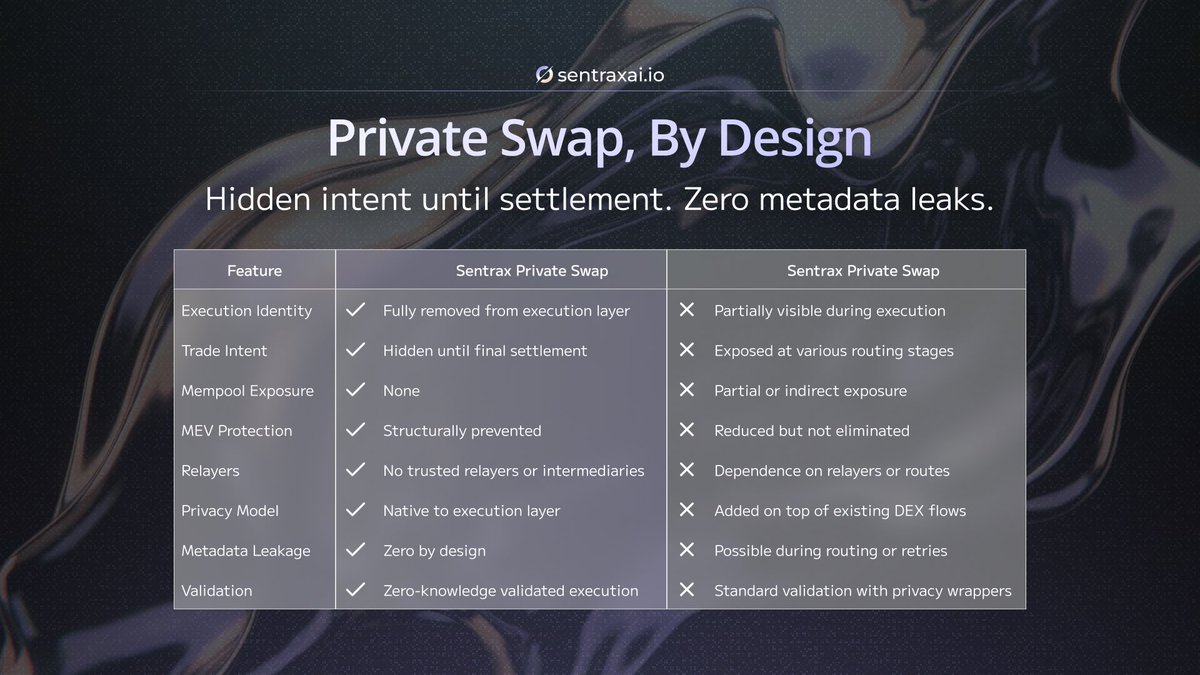 sentraxai.io

Private Swap, By Design

Hidden intent until settlement. Zero metadata leaks.

| Feature | Sentrax Private Swap | Sentrax Private Swap |
|---|---|---|
| Execution Identity | ✓ Fully removed from execution layer | ✕ Partially visible during execution |
| Trade Intent | ✓ Hidden until final settlement | ✕ Exposed at various routing stages |
| Mempool Exposure | ✓ None | ✕ Partial or indirect exposure |
| MEV Protection | ✓ Structurally prevented | ✕ Reduced but not eliminated |
| Relayers | ✓ No trusted relayers or intermediaries | ✕ Dependence on relayers or routes |
| Privacy Model | ✓ Native to execution layer | ✕ Added on top of existing DEX flows |
| Metadata Leakage | ✓ Zero by design | ✕ Possible during routing or retries |
| Validation | ✓ Zero-knowledge validated execution | ✕ Standard validation with privacy wrappers |